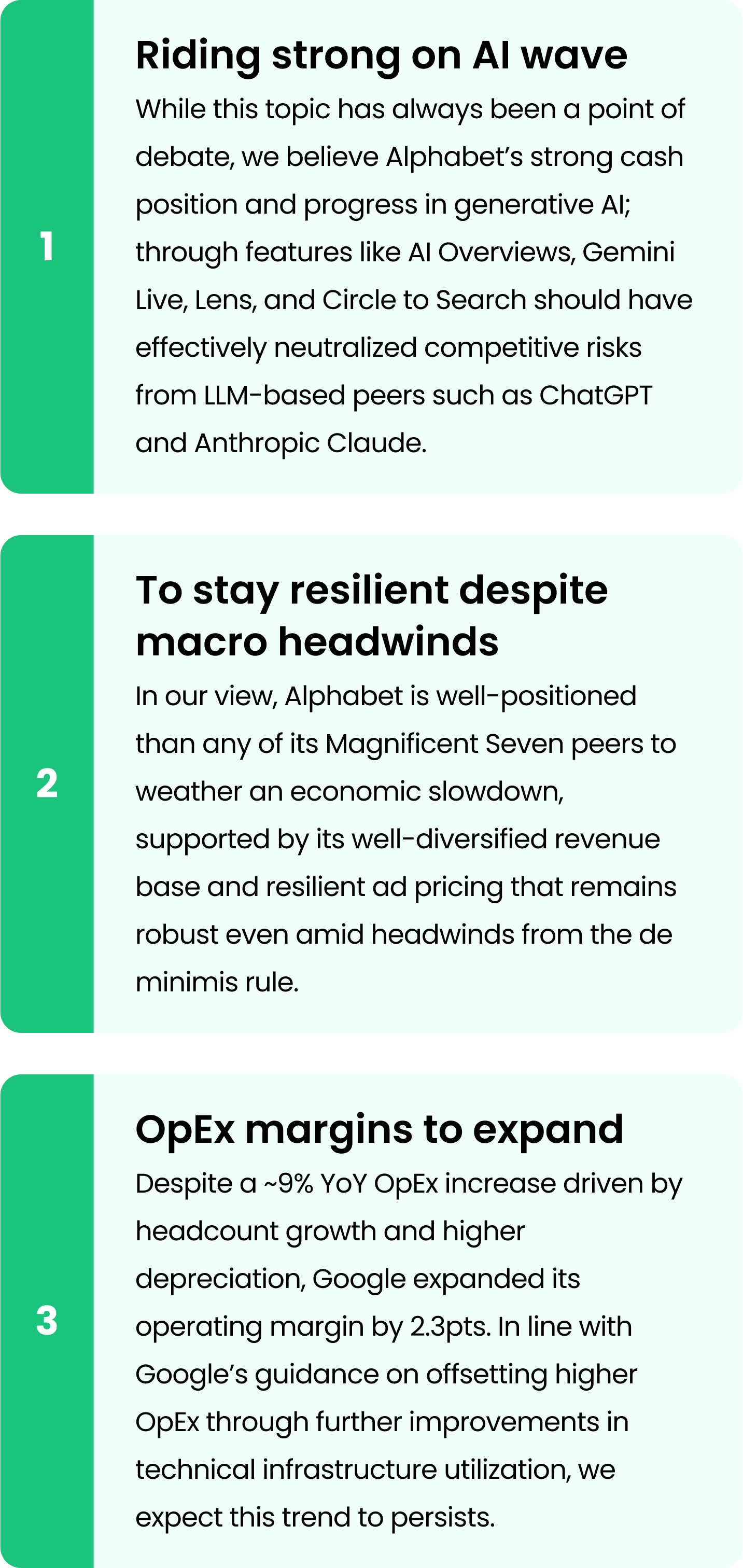 1

Riding strong on AI wave

While this topic has always been a point of debate, we believe Alphabet's strong cash position and progress in generative AI; through features like AI Overviews, Gemini Live, Lens, and Circle to Search should have effectively neutralized competitive risks from LLM-based peers such as ChatGPT and Anthropic Claude.

2

To stay resilient despite macro headwinds

In our view, Alphabet is well-positioned than any of its Magnificent Seven peers to weather an economic slowdown, supported by its well-diversified revenue base and resilient ad pricing that remains robust even amid headwinds from the de minimis rule.

3

OpEx margins to expand

Despite a ~9% YoY OpEx increase driven by headcount growth and higher depreciation, Google expanded its operating margin by 2.3pts. In line with Google's guidance on offsetting higher OpEx through further improvements in technical infrastructure utilization, we expect this trend to persists.